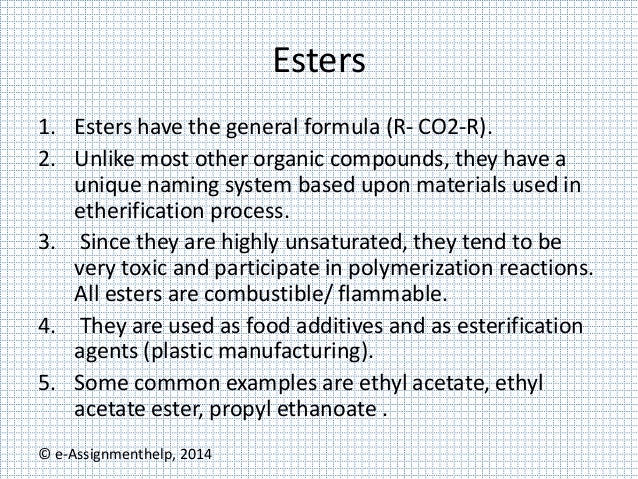 Esters

1. Esters have the general formula (R- CO2-R).
2. Unlike most other organic compounds, they have a unique naming system based upon materials used in etherification process.
3. Since they are highly unsaturated, they tend to be very toxic and participate in polymerization reactions. All esters are combustible/ flammable.
4. They are used as food additives and as esterification agents (plastic manufacturing).
5. Some common examples are ethyl acetate, ethyl acetate ester, propyl ethanoate .

© e-Assignmenthelp, 2014